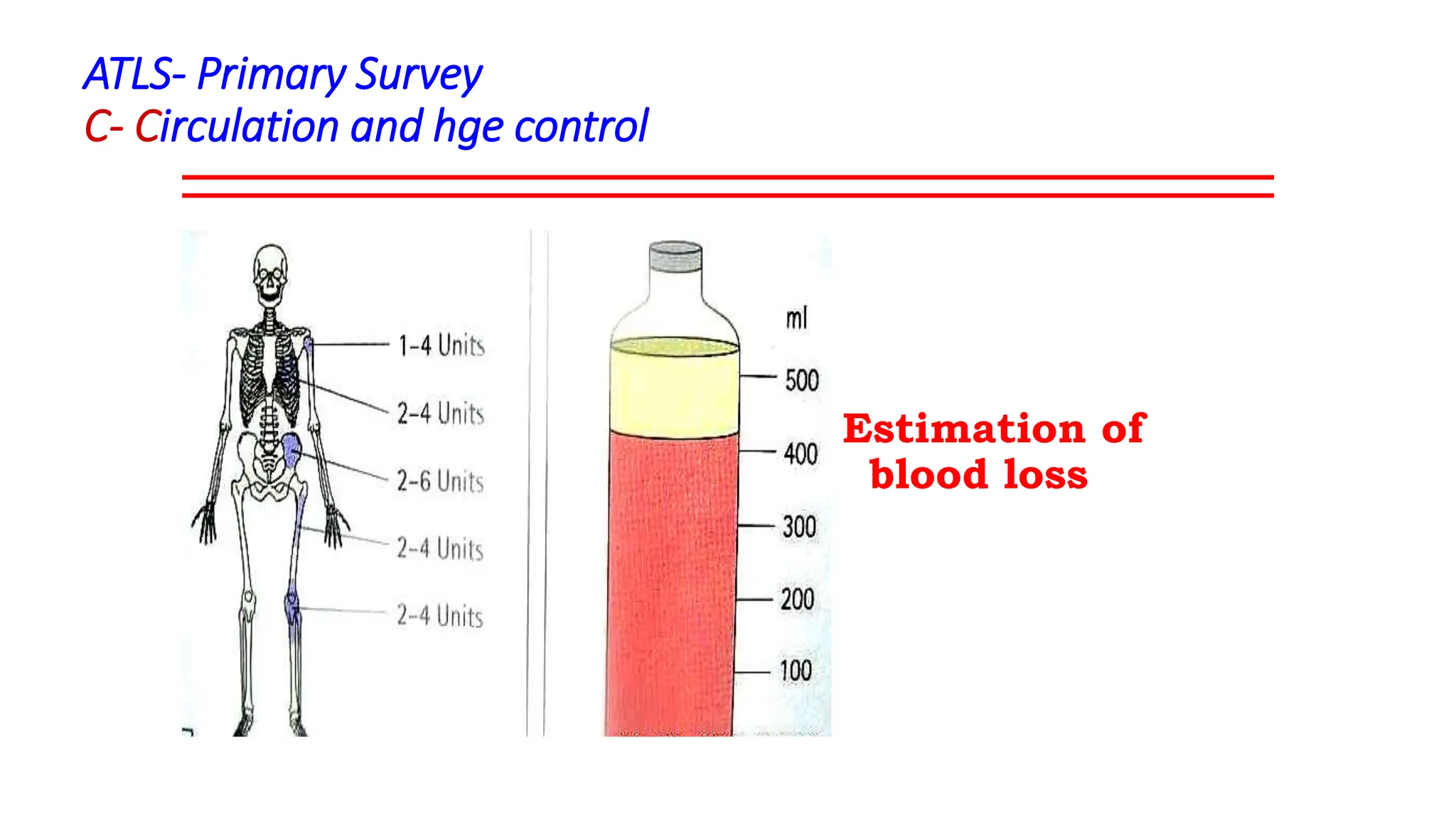 ATLS- Primary Survey
C- Circulation and hge control

1-4 Units
2-4 Units
2-6 Units
2-4 Units
2-4 Units

ml
500
400
300
200
100

Estimation of blood loss